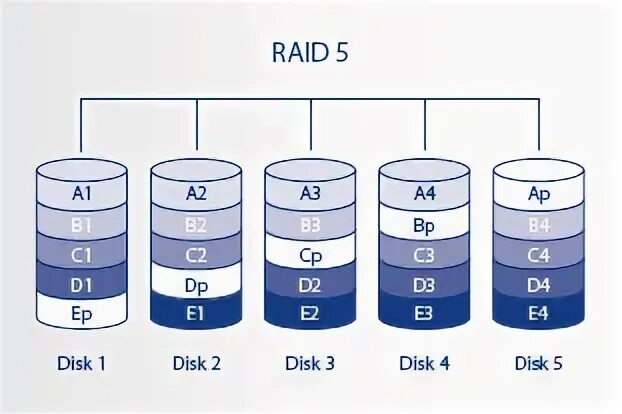 RAID 5

A1
B1
C1
D1
Ep

Disk 1

A2
B2
C2
Dp
E1

Disk 2

A3
B3
Cp
D2
E2

Disk 3

A4
Bp
C3
D3
E3

Disk 4

Ap
B4
C4
D4
E4

Disk 5